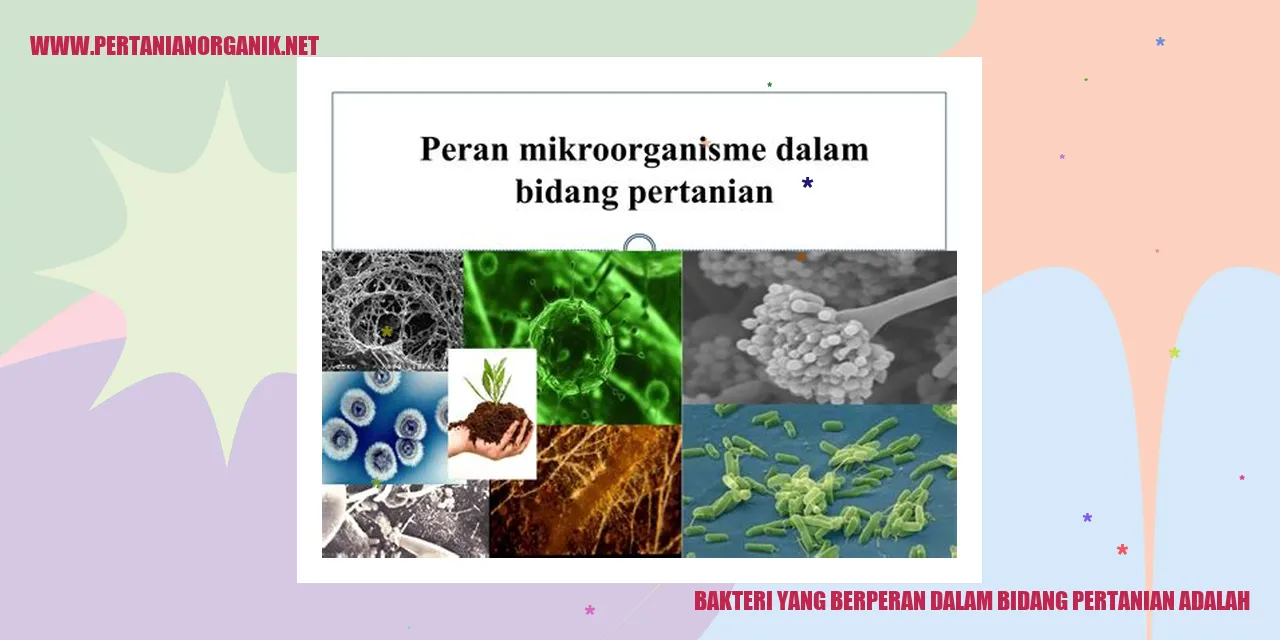 WWW.PERTANIANORGANIK.NET

Peran mikroorganisme dalam bidang pertanian

BAKTERI YANG BERPERAN DALAM BIDANG PERTANIAN ADALAH